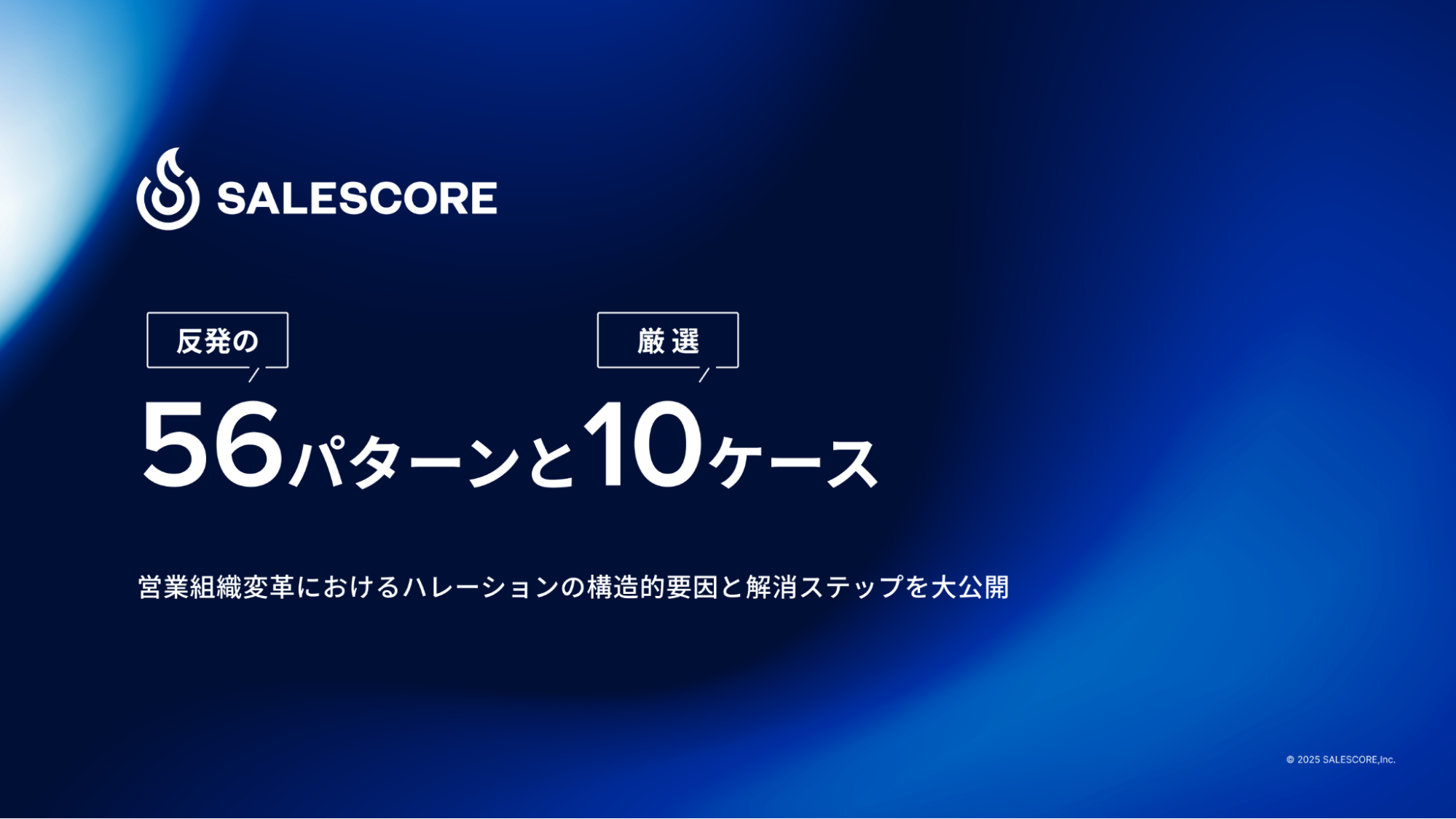 SALESCORE

反発の

厳選

56パターンと10ケース

営業組織変革におけるハレーションの構造的要因と解消ステップを大公開

© 2025 SALESCORE,Inc.